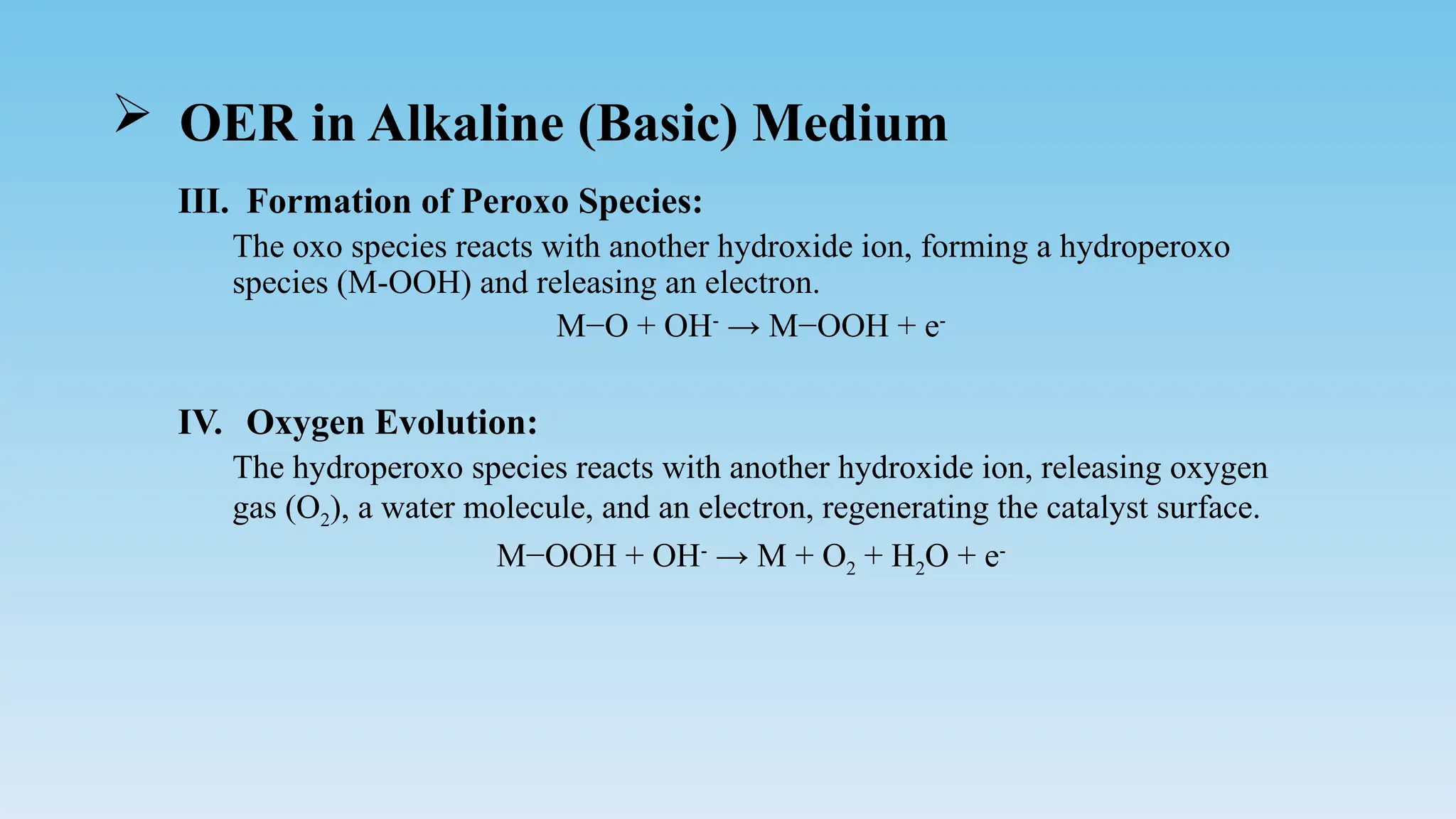 ➢ OER in Alkaline (Basic) Medium

III. Formation of Peroxo Species:

The oxo species reacts with another hydroxide ion, forming a hydroperoxo species (M-OOH) and releasing an electron.

$M{-}O + OH^- \rightarrow M{-}OOH + e^-$

IV. Oxygen Evolution:

The hydroperoxo species reacts with another hydroxide ion, releasing oxygen gas ($O_2$), a water molecule, and an electron, regenerating the catalyst surface.

$M{-}OOH + OH^- \rightarrow M + O_2 + H_2O + e^-$